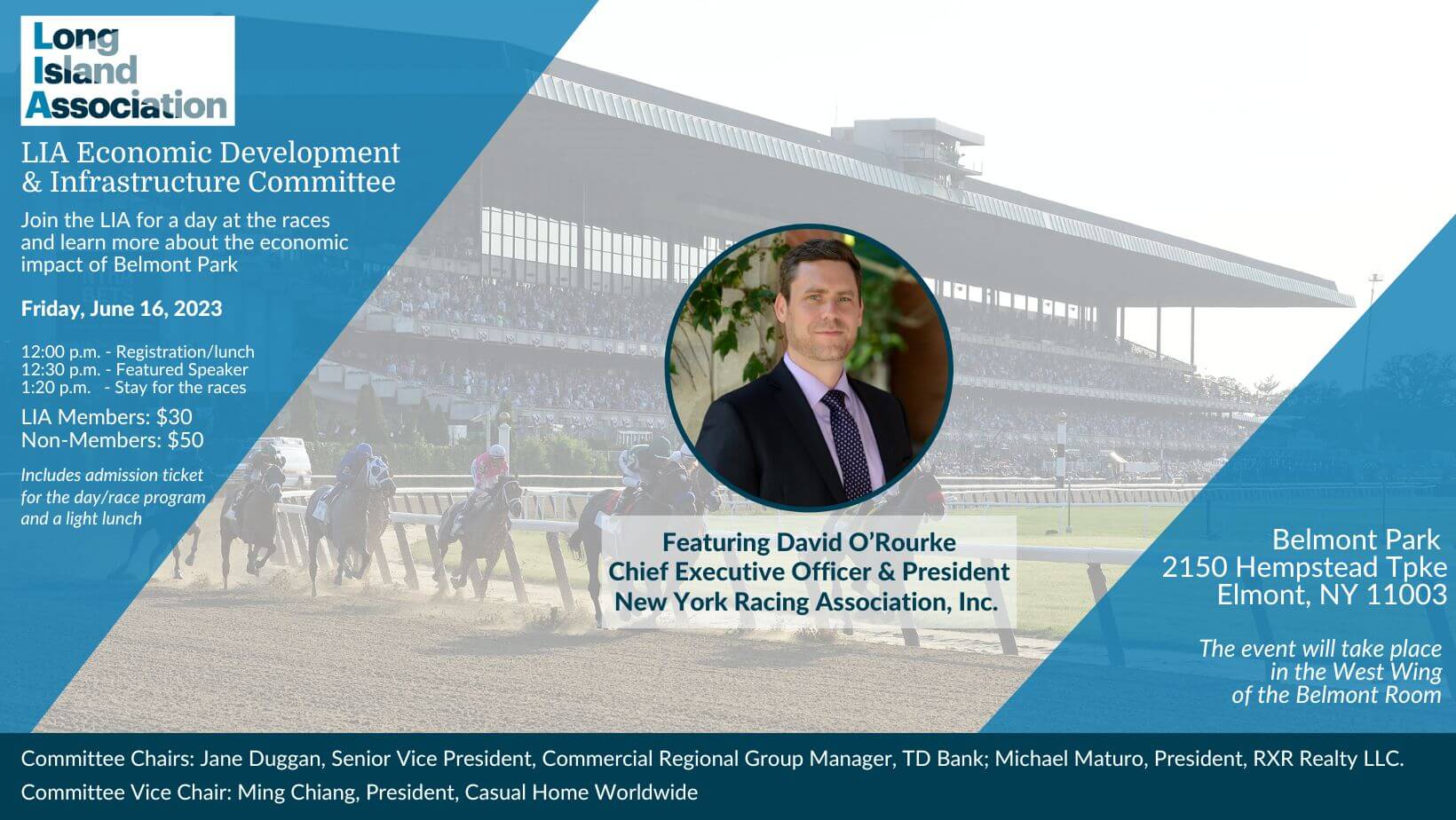 Long Island Association

LIA Economic Development & Infrastructure Committee

Join the LIA for a day at the races and learn more about the economic impact of Belmont Park

Friday, June 16, 2023

12:00 p.m. - Registration/lunch
12:30 p.m. - Featured Speaker
1:20 p.m. - Stay for the races

LIA Members: $30
Non-Members: $50

Includes admission ticket for the day/race program and a light lunch

Featuring David O'Rourke
Chief Executive Officer & President
New York Racing Association, Inc.

Belmont Park
2150 Hempstead Tpke
Elmont, NY 11003

The event will take place in the West Wing of the Belmont Room

Committee Chairs: Jane Duggan, Senior Vice President, Commercial Regional Group Manager, TD Bank; Michael Maturo, President, RXR Realty LLC.
Committee Vice Chair: Ming Chiang, President, Casual Home Worldwide